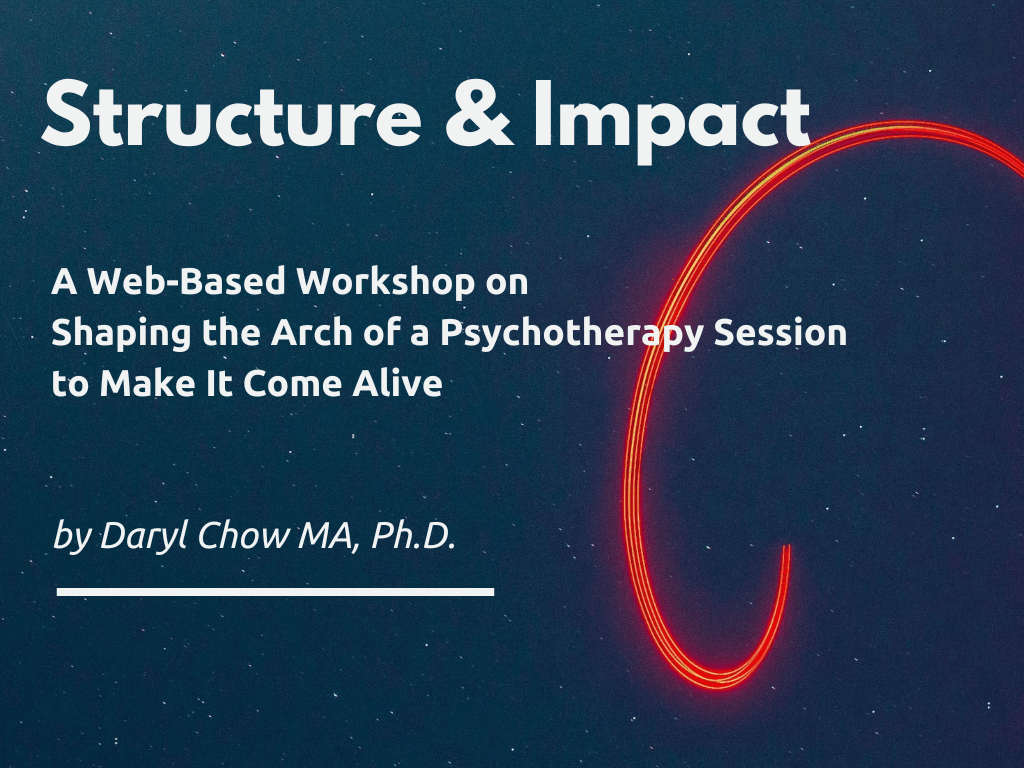 Structure & Impact

A Web-Based Workshop on
Shaping the Arch of a Psychotherapy Session
to Make It Come Alive

by Daryl Chow MA, Ph.D.